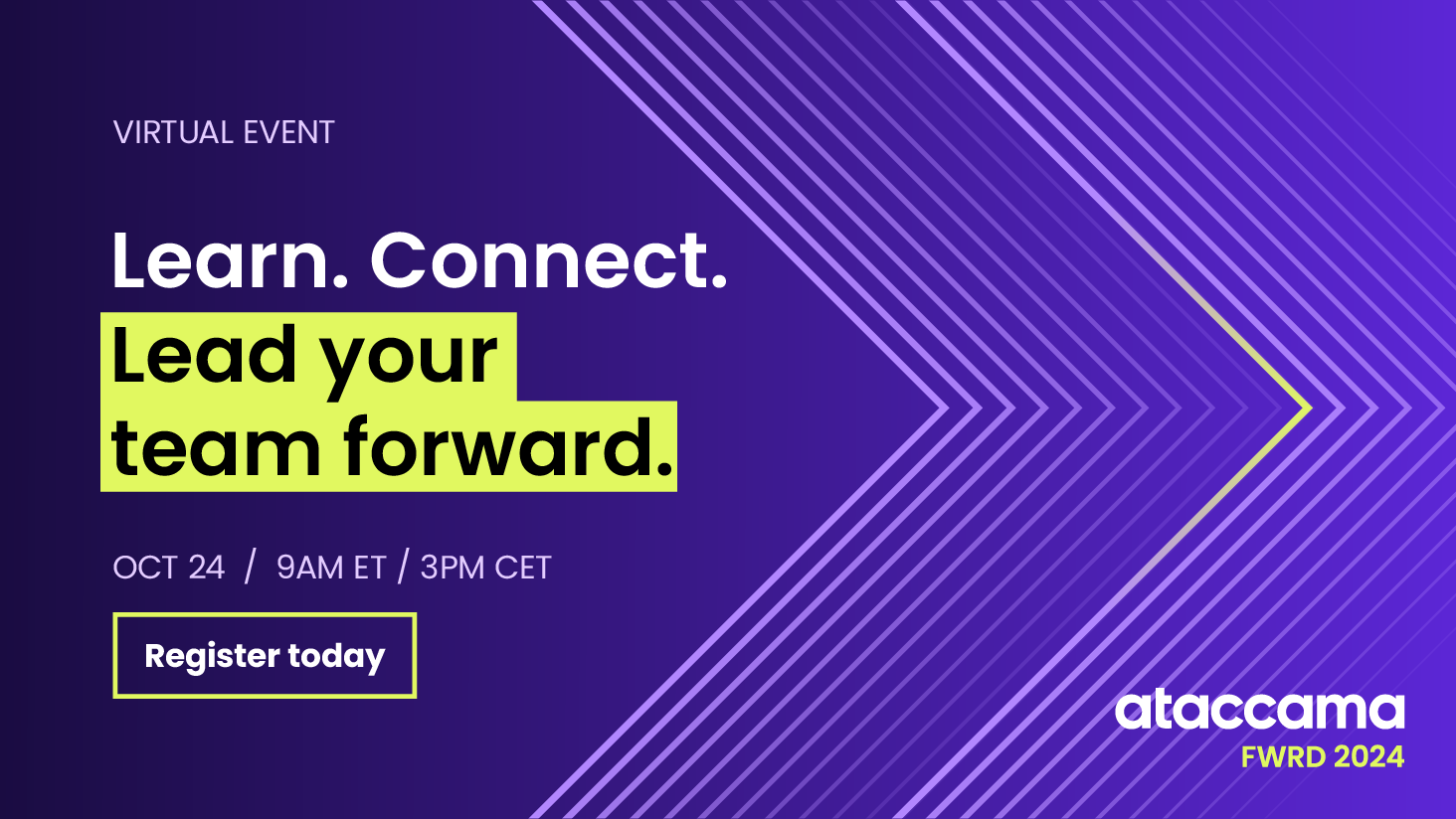 VIRTUAL EVENT

Learn. Connect.
Lead your team forward.

OCT 24 / 9AM ET / 3PM CET

Register today

ataccama
FWRD 2024